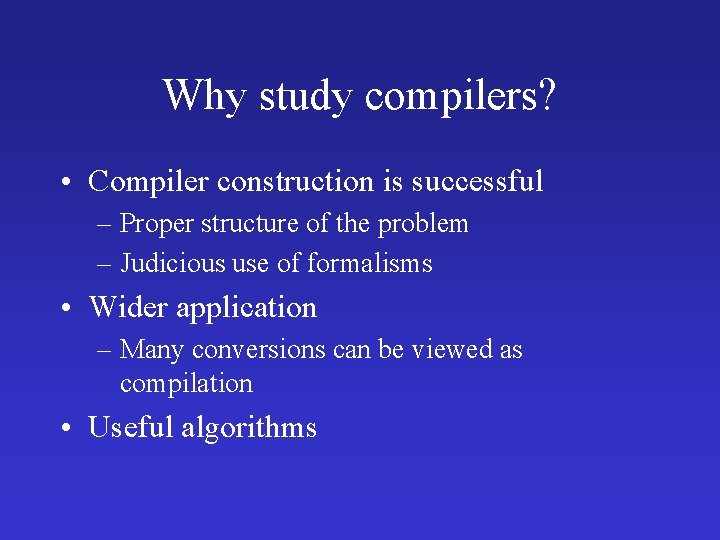 Why study compilers?

• Compiler construction is successful
– Proper structure of the problem
– Judicious use of formalisms

• Wider application
– Many conversions can be viewed as compilation

• Useful algorithms